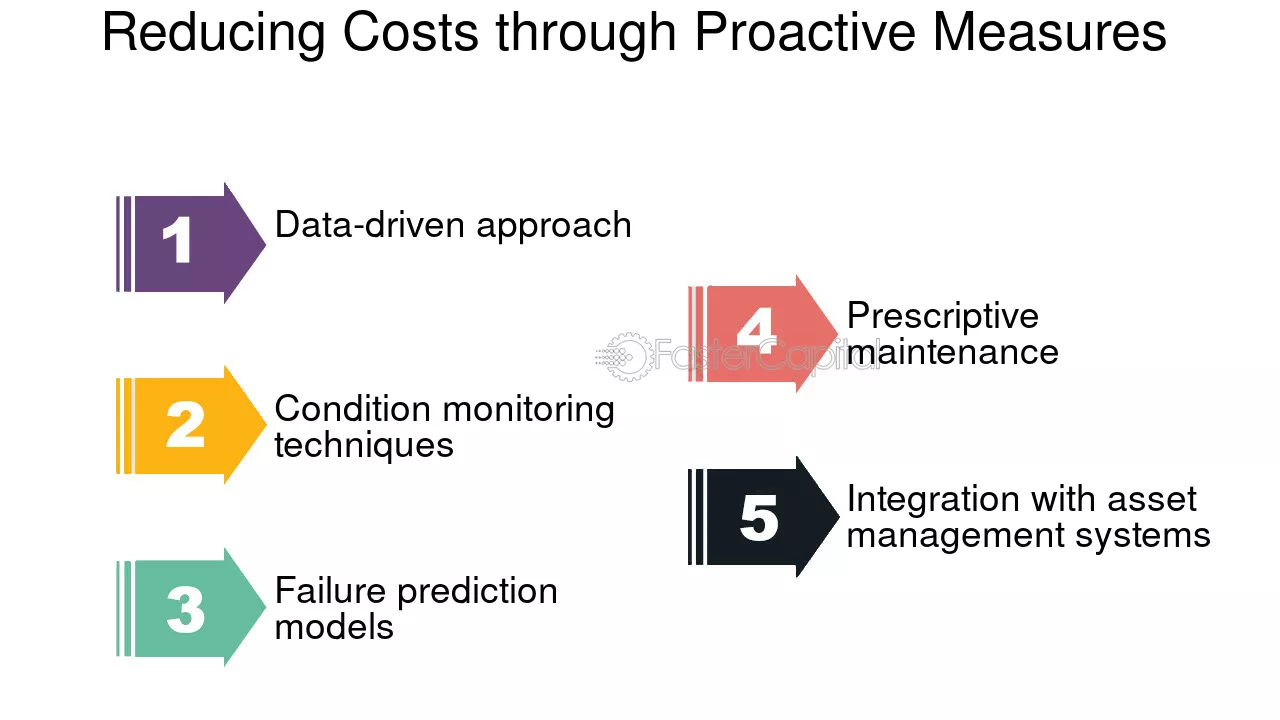 Reducing Costs through Proactive Measures

1 Data-driven approach

2 Condition monitoring techniques

3 Failure prediction models

4 Prescriptive maintenance

5 Integration with asset management systems

FasterCapital